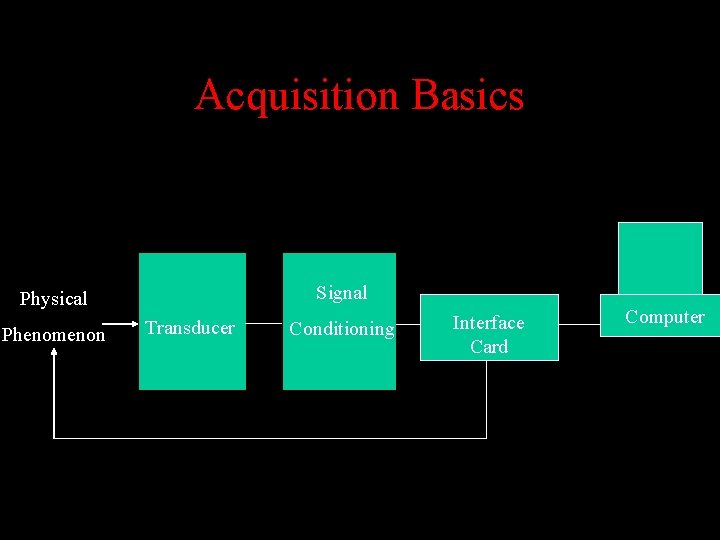 Acquisition Basics

Physical Phenomenon

Transducer

Signal Conditioning

Interface Card

Computer